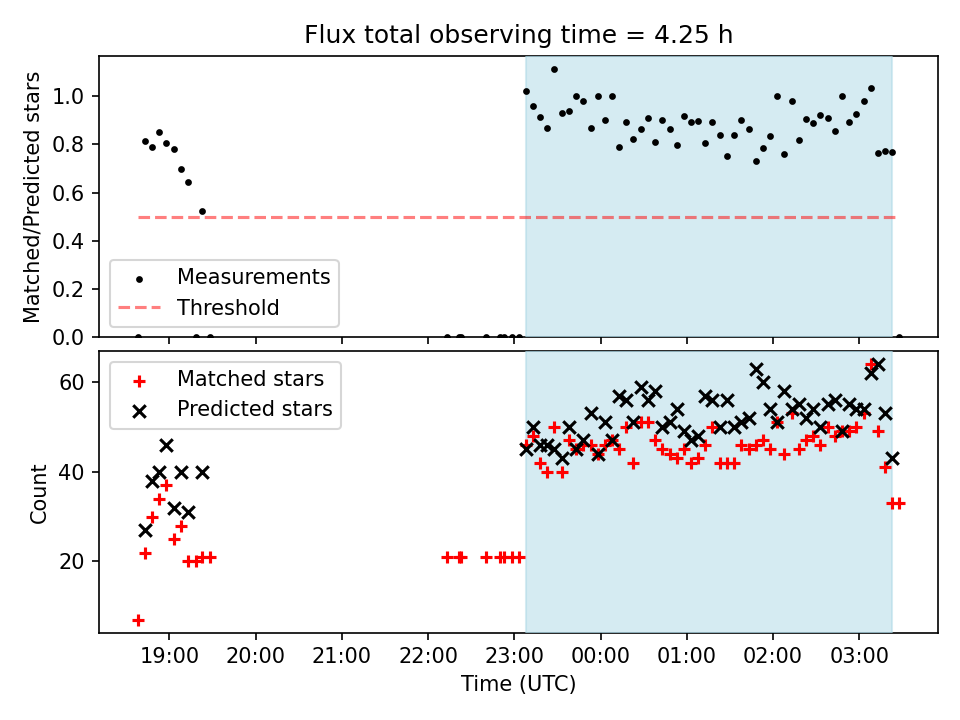 Flux total observing time = 4.25 h

Matched/Predicted stars

1.0
0.8
0.6
0.4
0.2
0.0

Measurements
Threshold

Matched stars
Predicted stars

Count

60
40
20

19:00
20:00
21:00
22:00
23:00
00:00
01:00
02:00
03:00

Time (UTC)